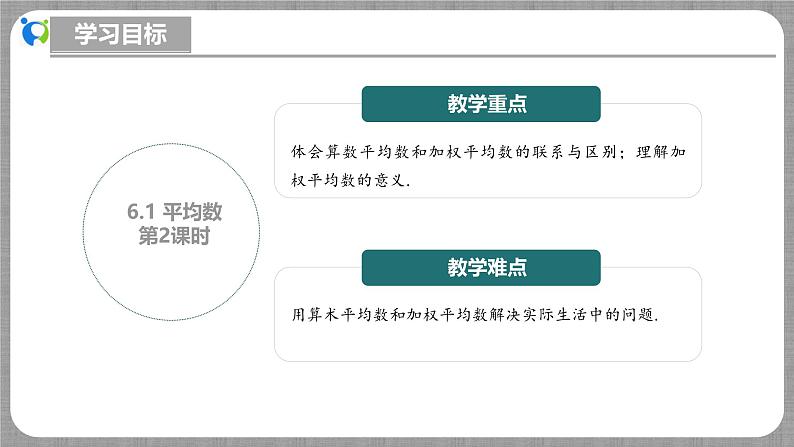 学习目标

6.1 平均数
第2课时

教学重点

体会算数平均数和加权平均数的联系与区别；理解加权平均数的意义.

教学难点

用算术平均数和加权平均数解决实际生活中的问题.